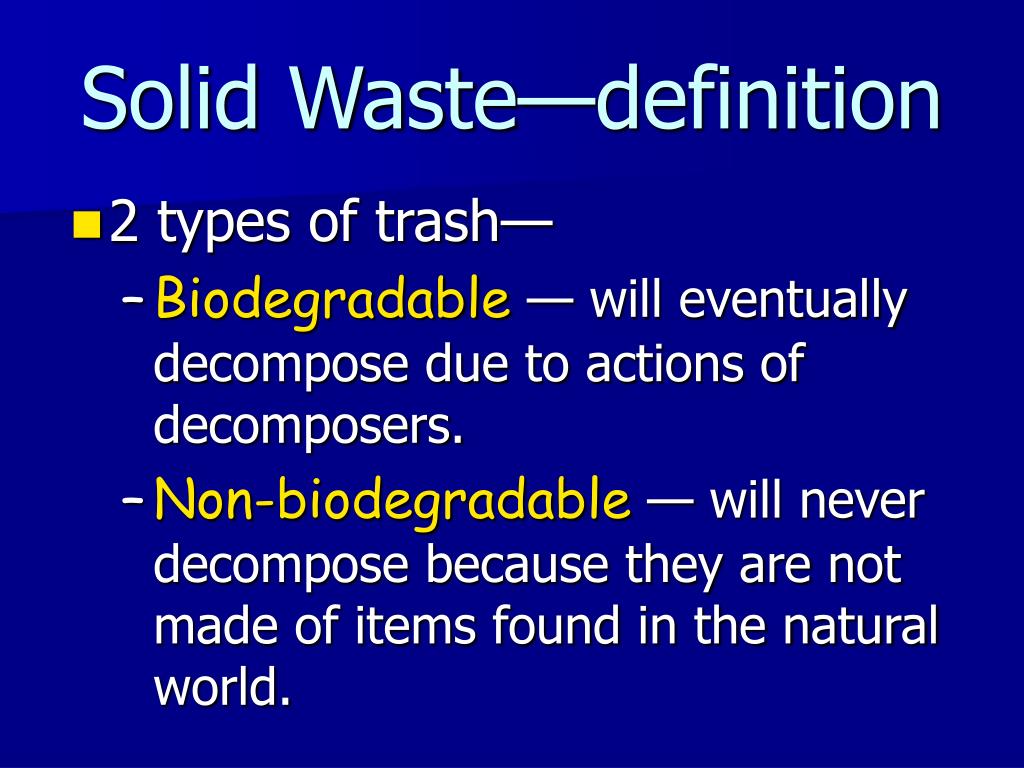 Solid Waste—definition

2 types of trash—

– Biodegradable — will eventually decompose due to actions of decomposers.

– Non-biodegradable — will never decompose because they are not made of items found in the natural world.